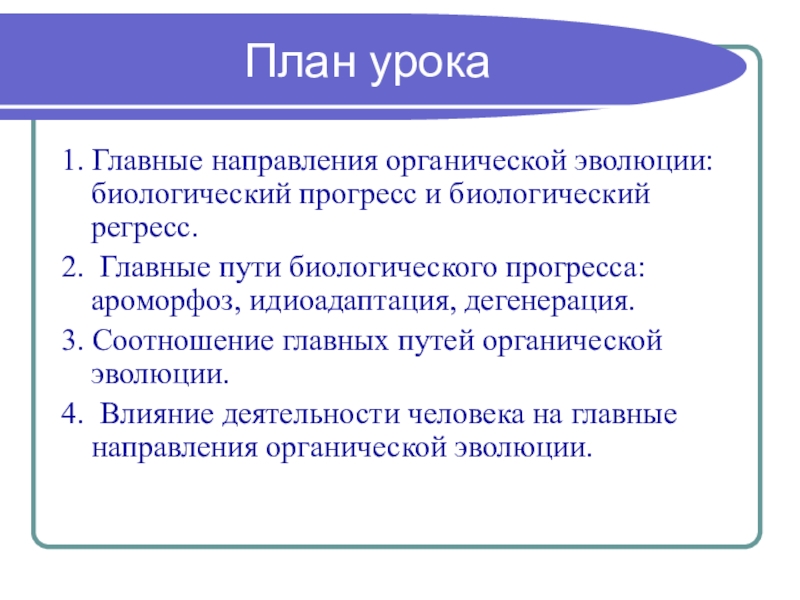 План урока

1. Главные направления органической эволюции: биологический прогресс и биологический регресс.

2. Главные пути биологического прогресса: ароморфоз, идиоадаптация, дегенерация.

3. Соотношение главных путей органической эволюции.

4. Влияние деятельности человека на главные направления органической эволюции.